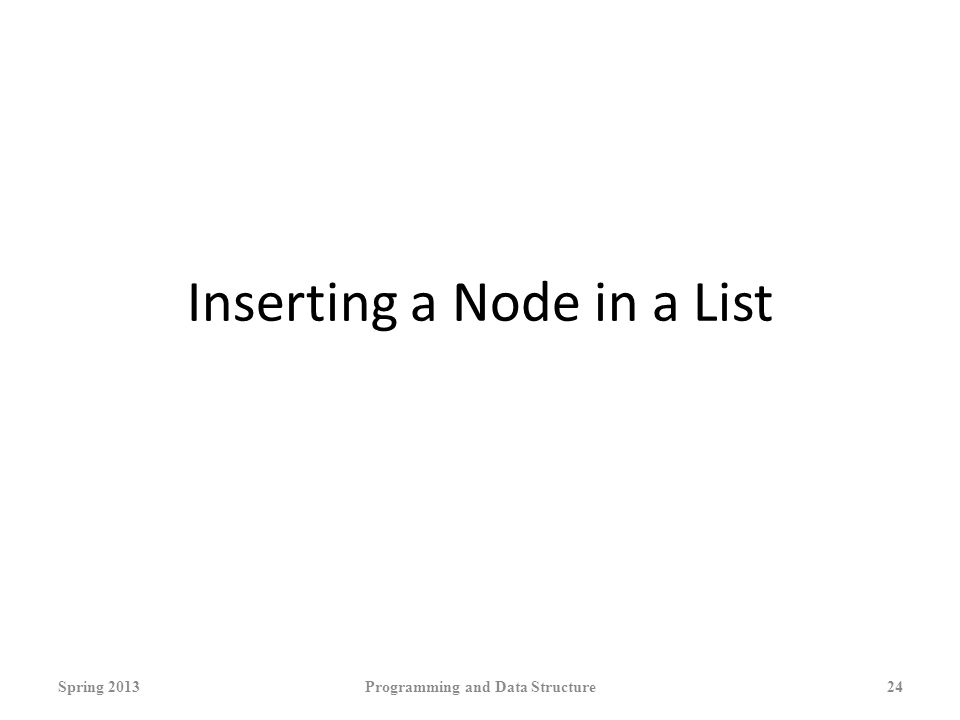 Inserting a Node in a List

Spring 2013

Programming and Data Structure

24